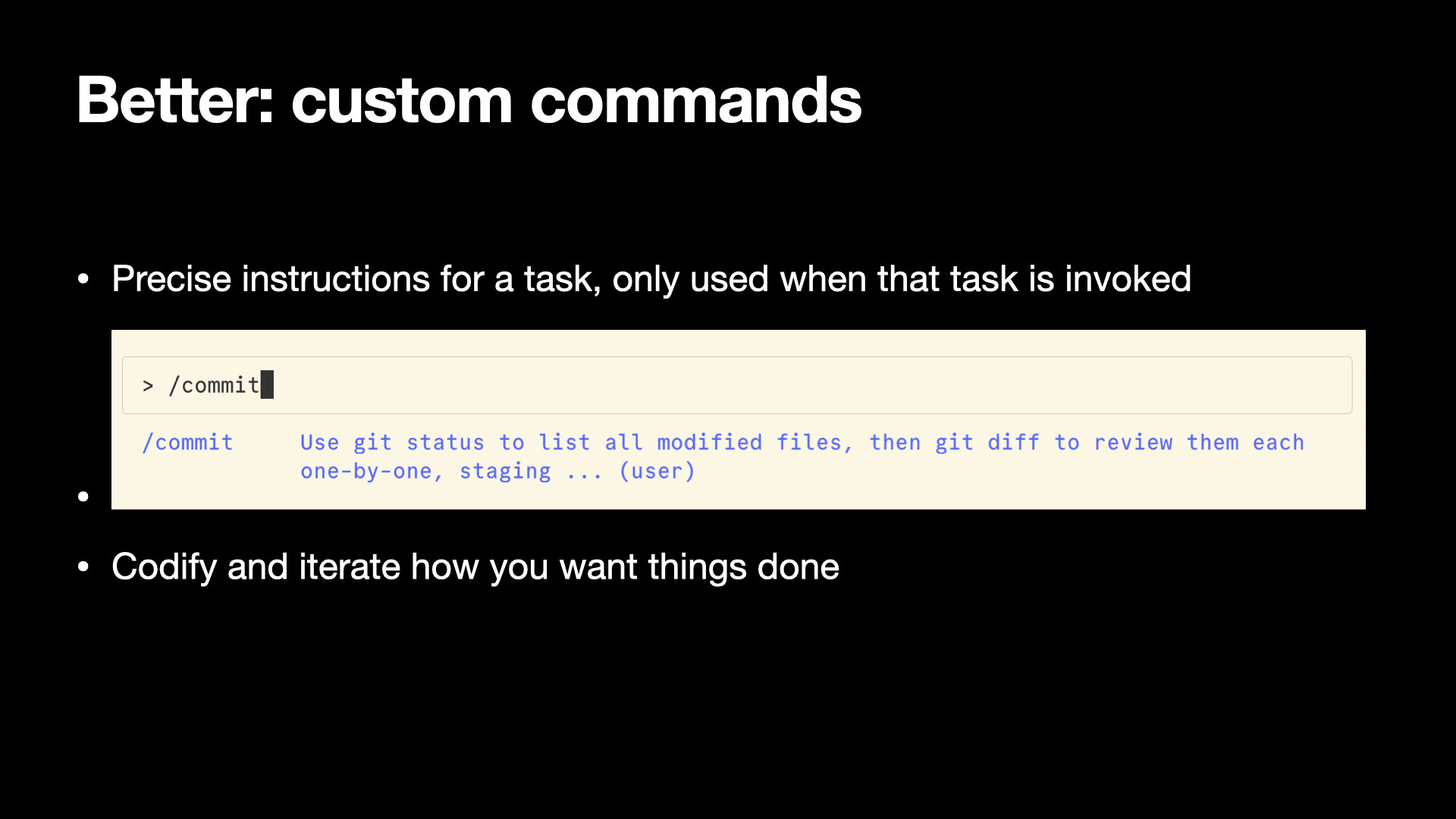 Better: custom commands

• Precise instructions for a task, only used when that task is invoked

> /commit

/commit     Use git status to list all modified files, then git diff to review them each one-by-one, staging ... (user)

•

• Codify and iterate how you want things done